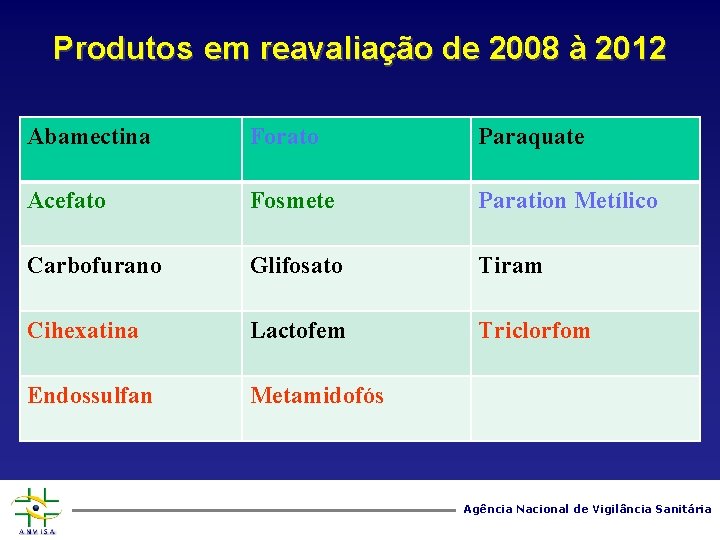 Produtos em reavaliação de 2008 à 2012

| Abamectina | Forato | Paraquate |
|---|---|---|
| Acefato | Fosmete | Paration Metílico |
| Carbofurano | Glifosato | Tiram |
| Cihexatina | Lactofem | Triclorfom |
| Endossulfan | Metamidofós | |

ANVISA

Agência Nacional de Vigilância Sanitária